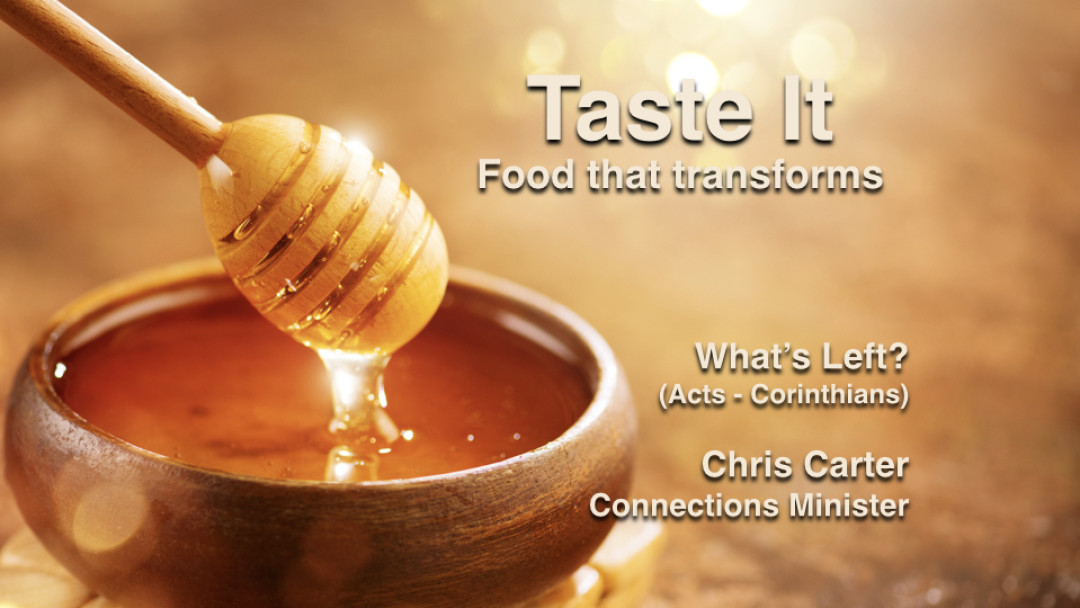 Taste It
Food that transforms

What's Left?
(Acts - Corinthians)

Chris Carter
Connections Minister